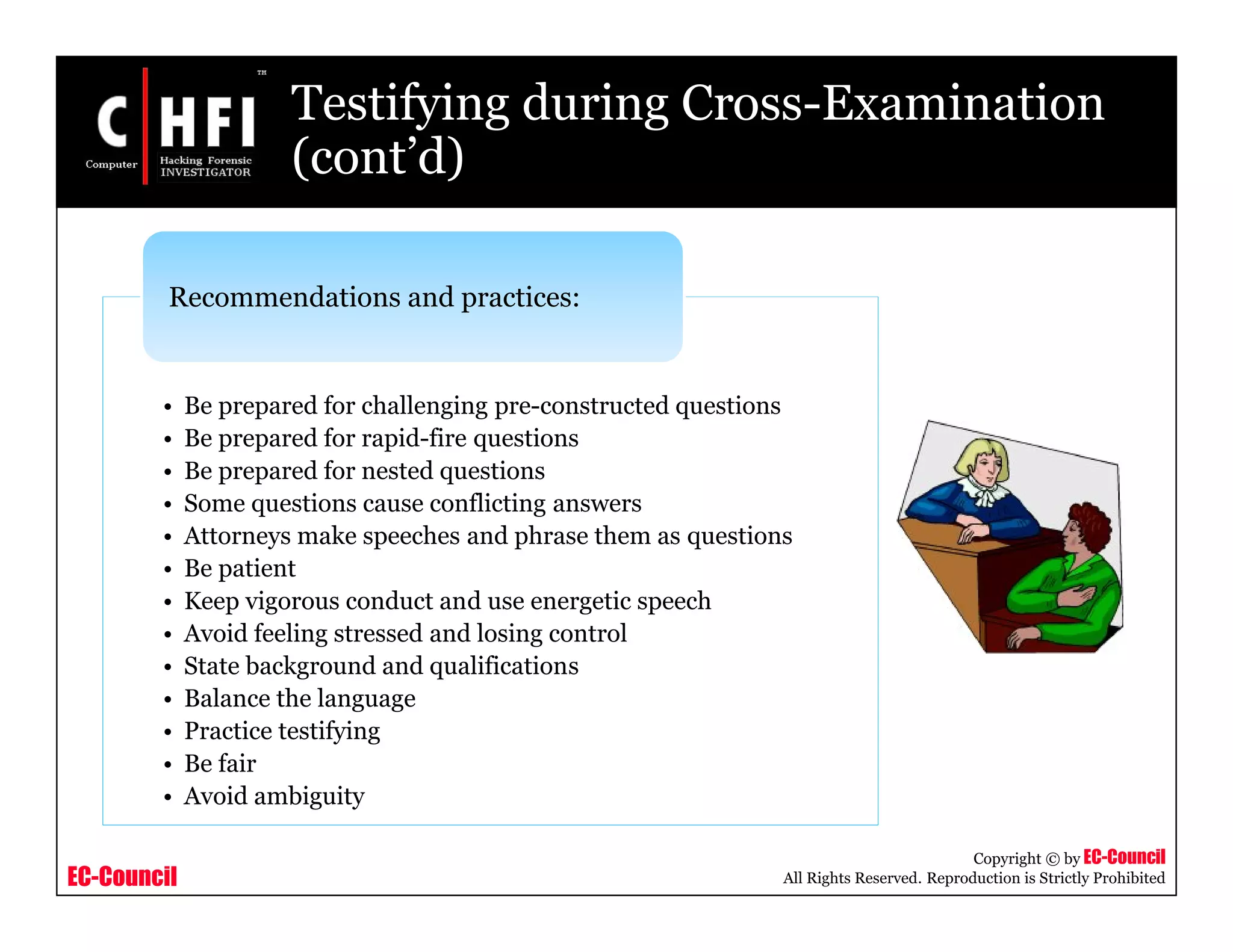 C HFI ™
Computer Hacking Forensic INVESTIGATOR

Testifying during Cross-Examination (cont'd)

Recommendations and practices:

• Be prepared for challenging pre-constructed questions
• Be prepared for rapid-fire questions
• Be prepared for nested questions
• Some questions cause conflicting answers
• Attorneys make speeches and phrase them as questions
• Be patient
• Keep vigorous conduct and use energetic speech
• Avoid feeling stressed and losing control
• State background and qualifications
• Balance the language
• Practice testifying
• Be fair
• Avoid ambiguity

EC-Council

Copyright © by EC-Council
All Rights Reserved. Reproduction is Strictly Prohibited